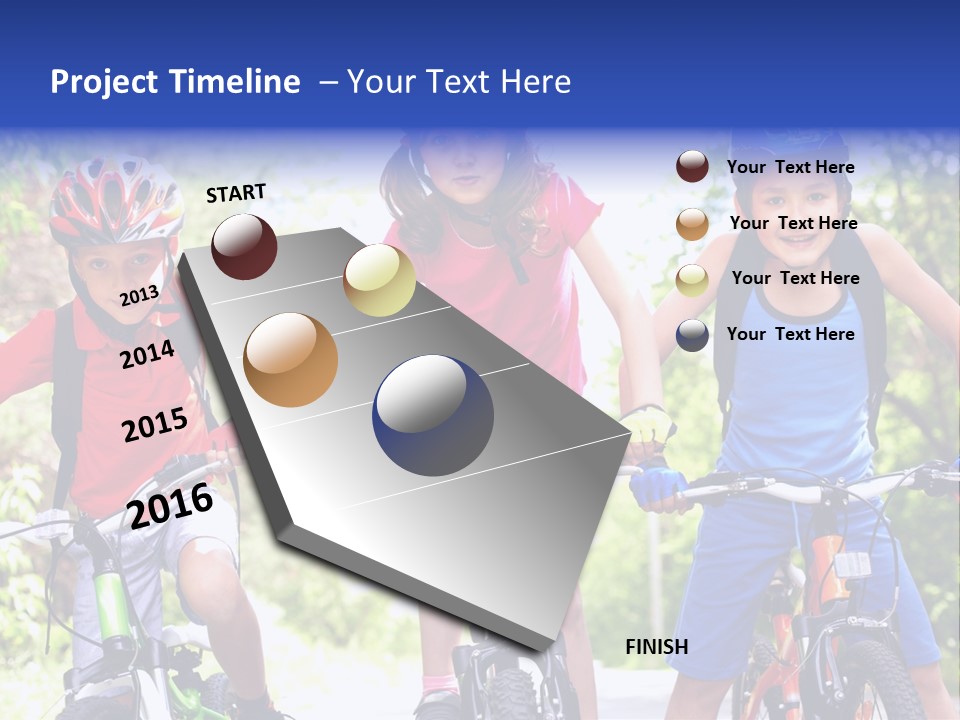 Project Timeline – Your Text Here

START

2013

2014

2015

2016

FINISH

Your Text Here

Your Text Here

Your Text Here

Your Text Here